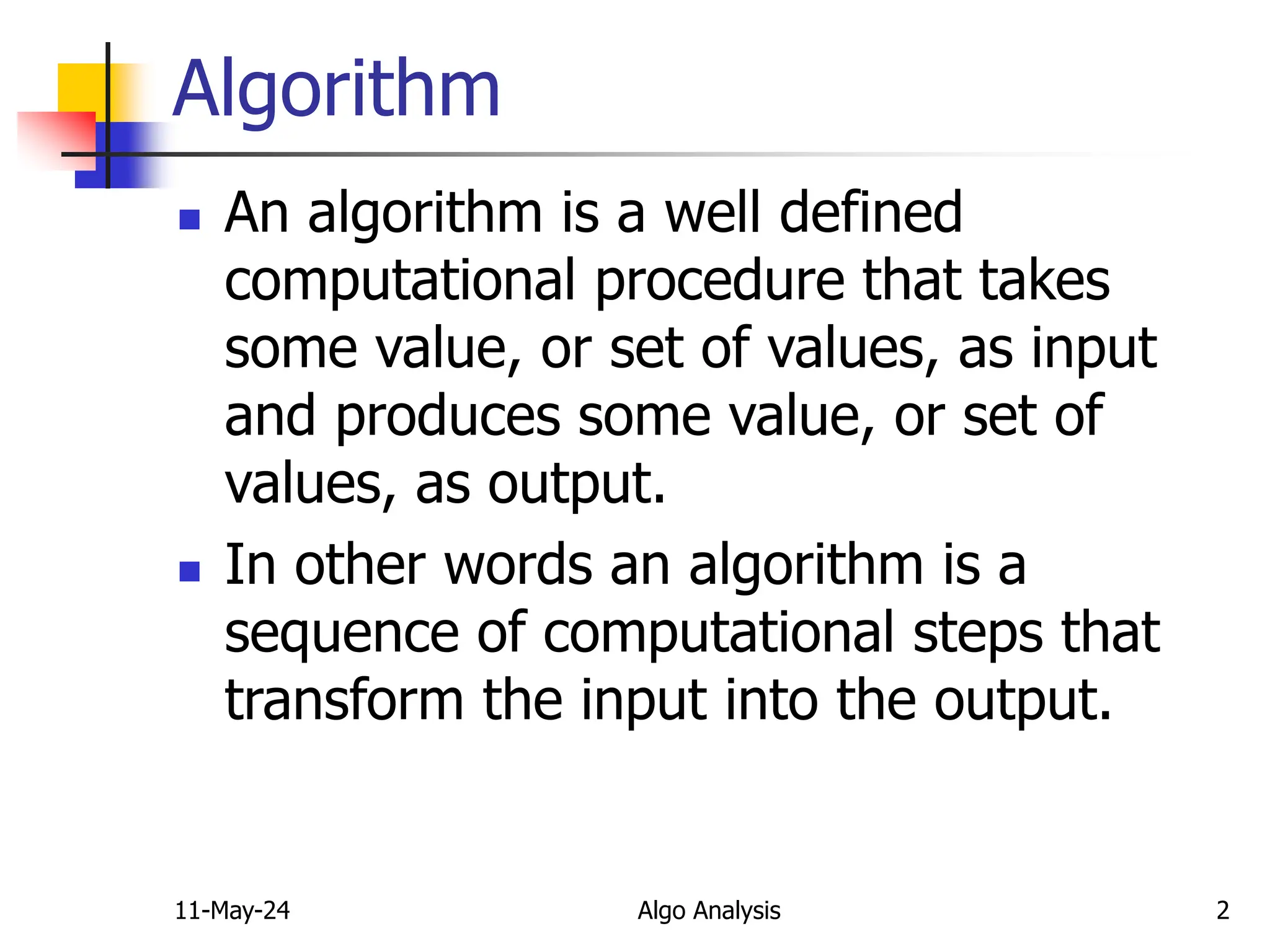 Algorithm

- An algorithm is a well defined computational procedure that takes some value, or set of values, as input and produces some value, or set of values, as output.
- In other words an algorithm is a sequence of computational steps that transform the input into the output.

11-May-24 Algo Analysis 2